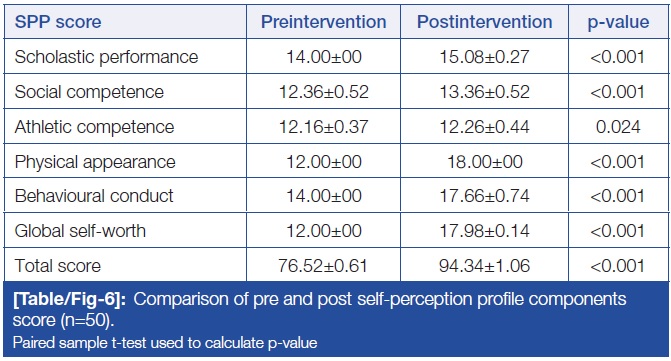 | SPP score | Preintervention | Postintervention | p-value |
|---|---|---|---|
| Scholastic performance | 14.00±00 | 15.08±0.27 | <0.001 |
| Social competence | 12.36±0.52 | 13.36±0.52 | <0.001 |
| Athletic competence | 12.16±0.37 | 12.26±0.44 | 0.024 |
| Physical appearance | 12.00±00 | 18.00±00 | <0.001 |
| Behavioural conduct | 14.00±00 | 17.66±0.74 | <0.001 |
| Global self-worth | 12.00±00 | 17.98±0.14 | <0.001 |
| Total score | 76.52±0.61 | 94.34±1.06 | <0.001 |

[Table/Fig-6]: Comparison of pre and post self-perception profile components score (n=50).
Paired sample t-test used to calculate p-value